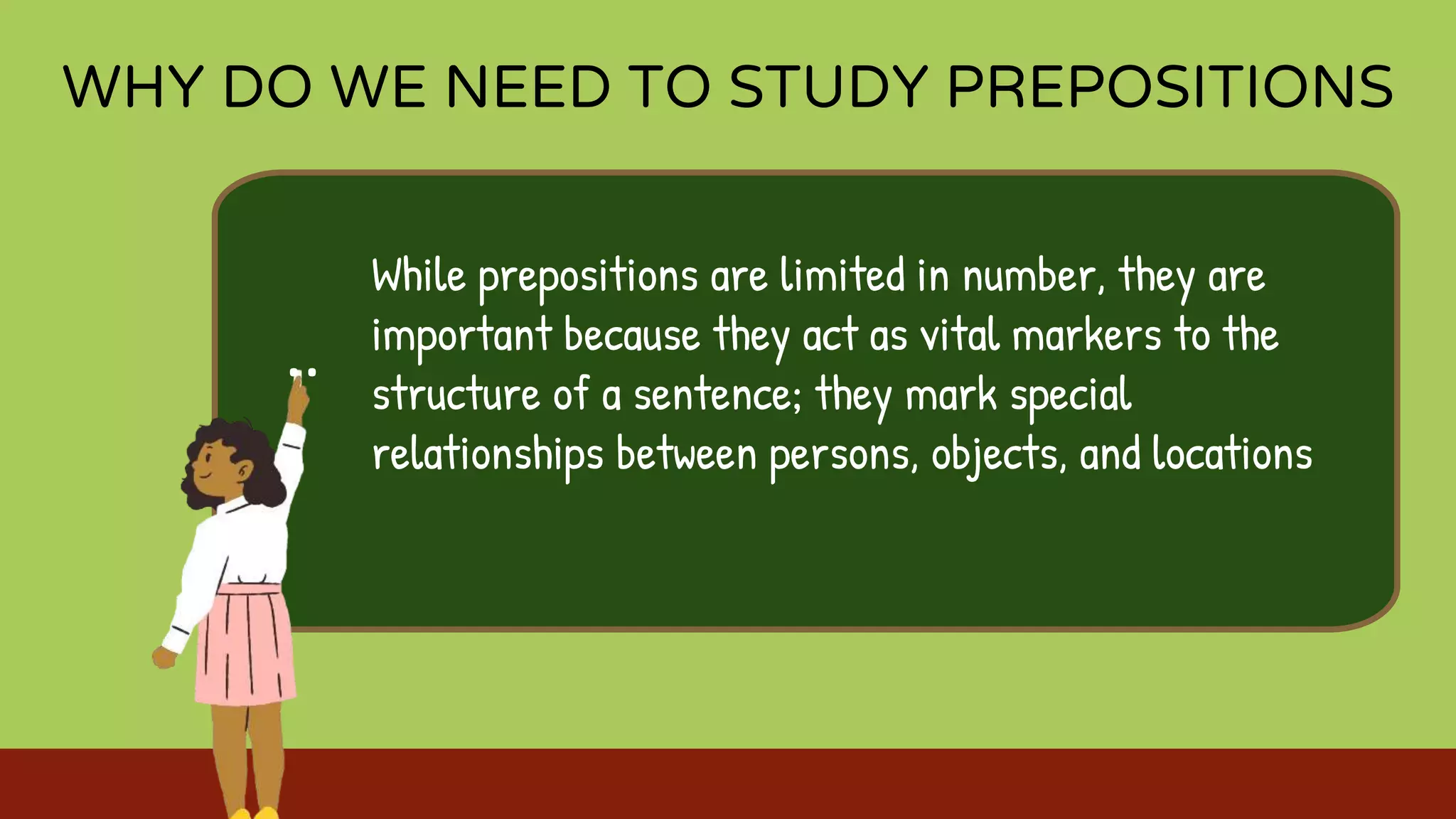 WHY DO WE NEED TO STUDY PREPOSITIONS

While prepositions are limited in number, they are important because they act as vital markers to the structure of a sentence; they mark special relationships between persons, objects, and locations